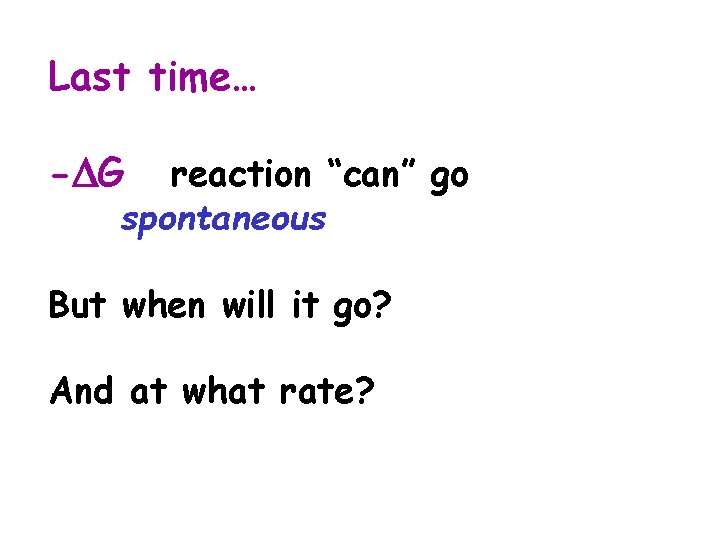 Last time…

$-\Delta G$ reaction “can” go
spontaneous

But when will it go?

And at what rate?